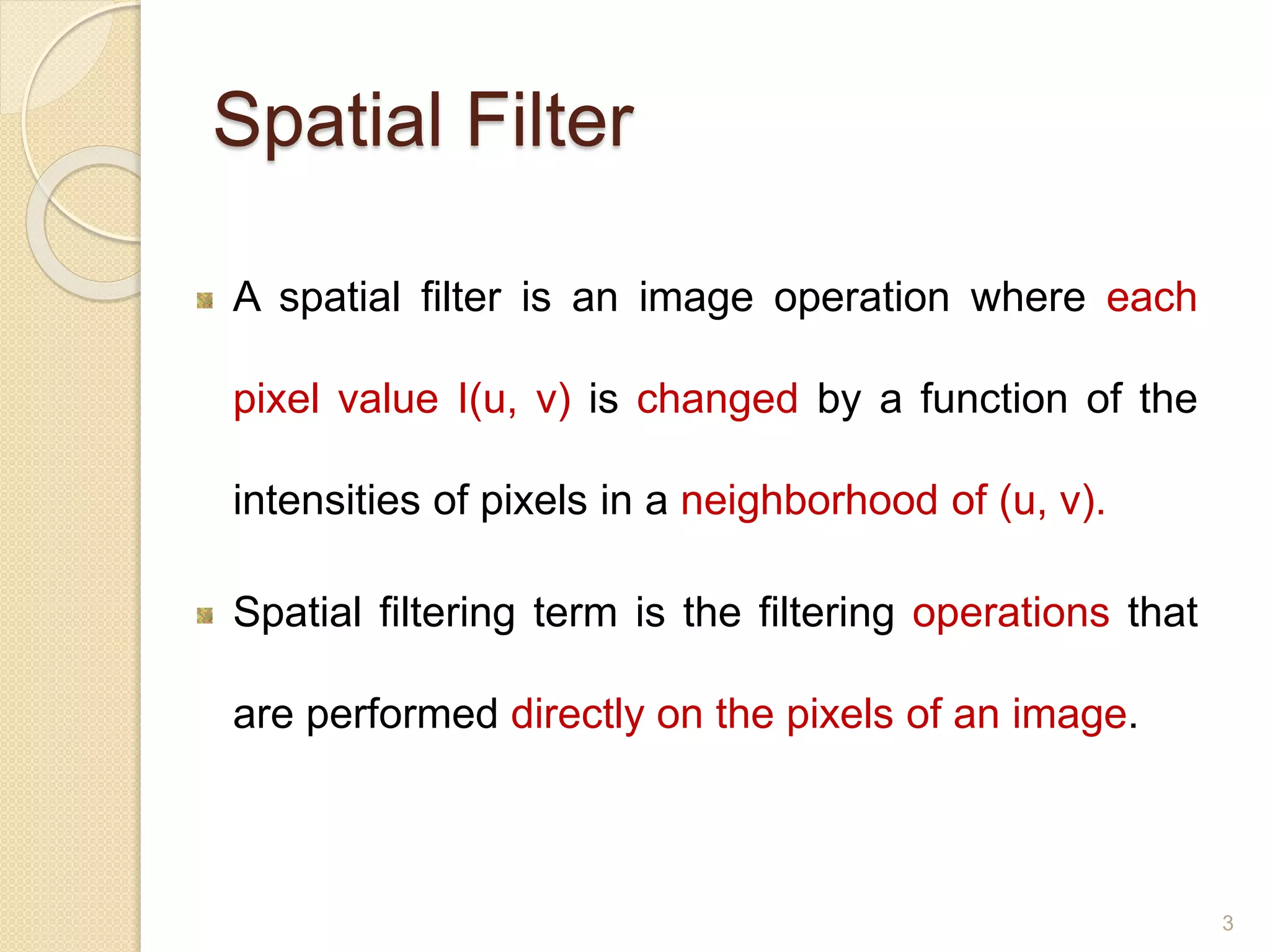 Spatial Filter

A spatial filter is an image operation where each pixel value I(u, v) is changed by a function of the intensities of pixels in a neighborhood of (u, v).

Spatial filtering term is the filtering operations that are performed directly on the pixels of an image.

3